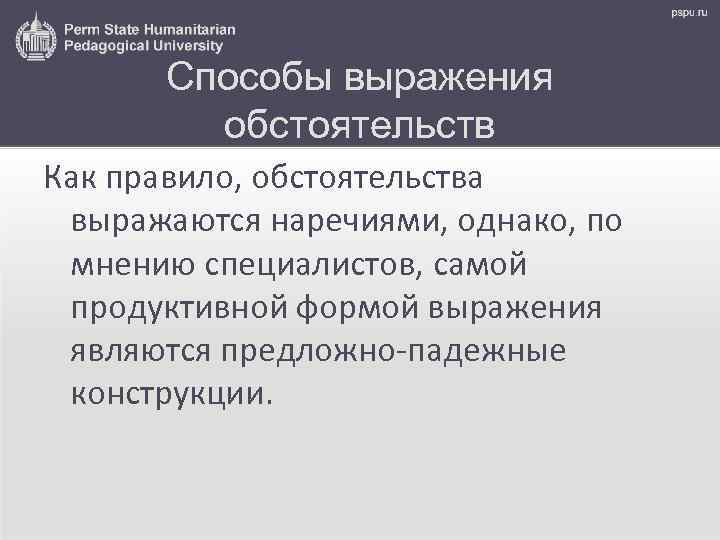 Perm State Humanitarian Pedagogical University

pspu.ru

Способы выражения обстоятельств

Как правило, обстоятельства выражаются наречиями, однако, по мнению специалистов, самой продуктивной формой выражения являются предложно-падежные конструкции.